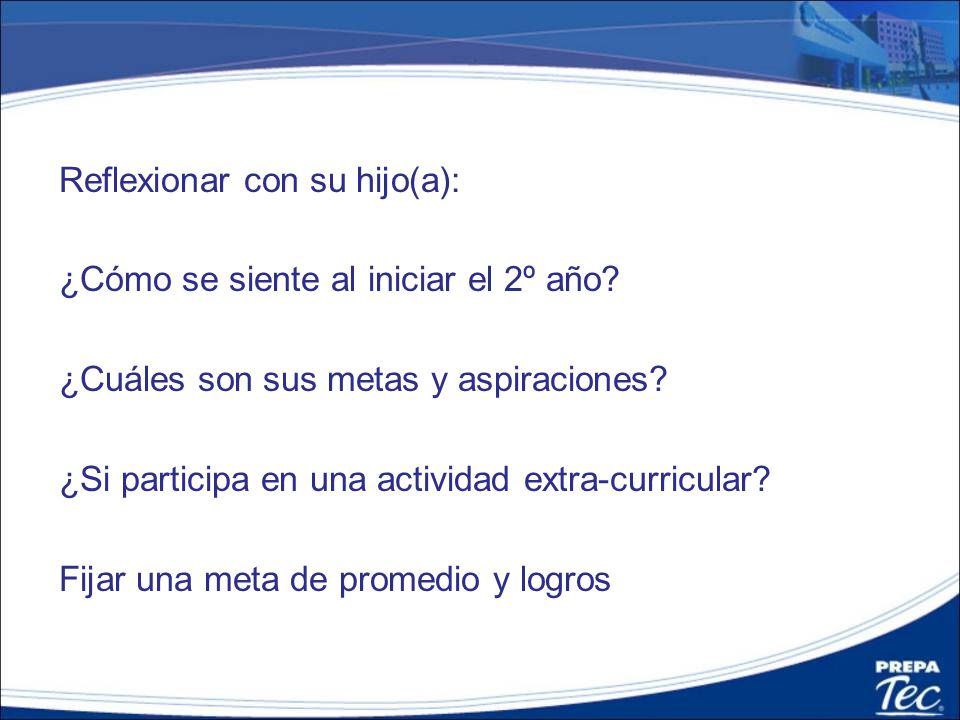 Reflexionar con su hijo(a):

¿Cómo se siente al iniciar el 2º año?

¿Cuáles son sus metas y aspiraciones?

¿Si participa en una actividad extra-curricular?

Fijar una meta de promedio y logros

PREPA Tec